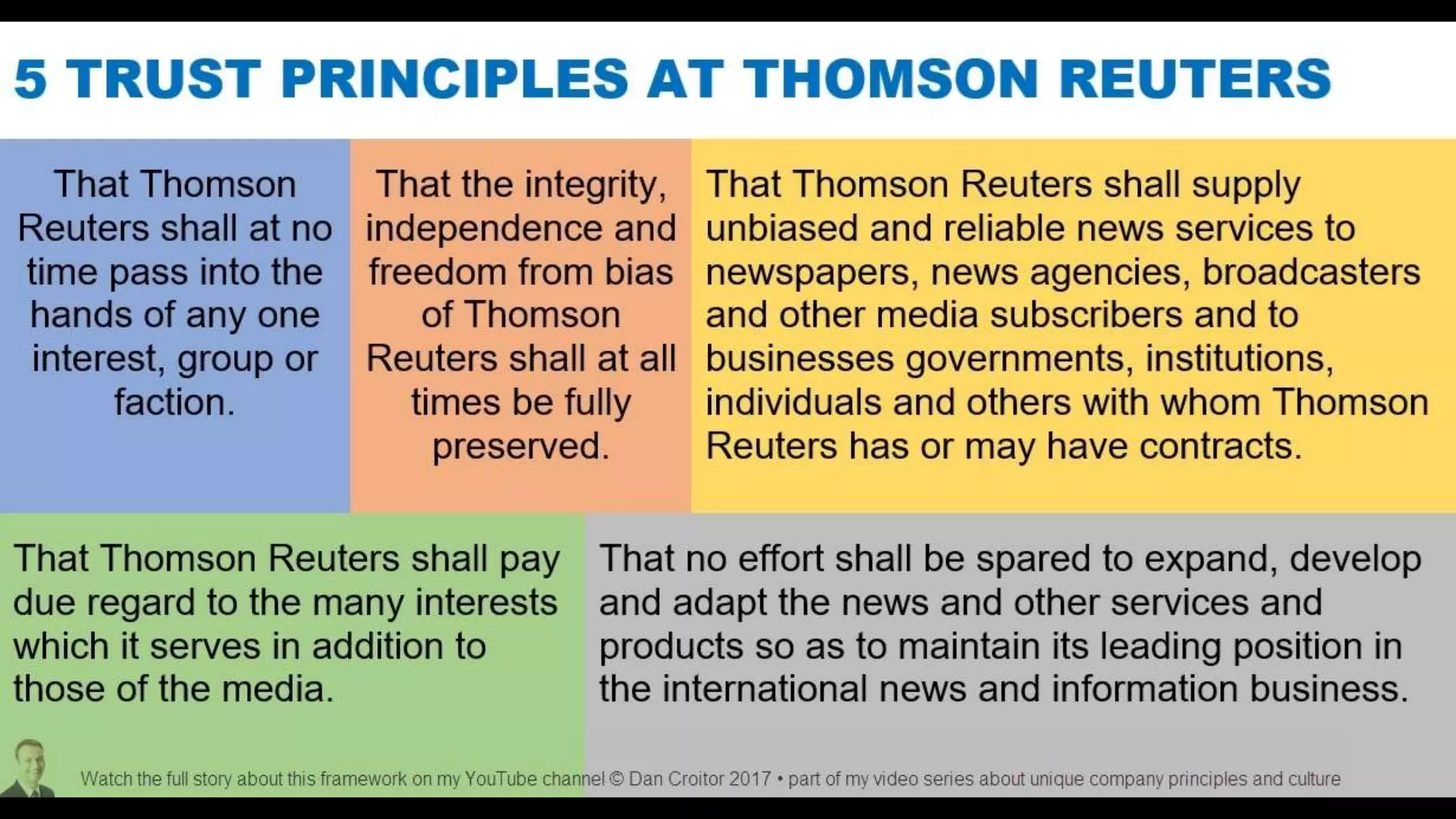 5 TRUST PRINCIPLES AT THOMSON REUTERS

That Thomson Reuters shall at no time pass into the hands of any one interest, group or faction.

That the integrity, independence and freedom from bias of Thomson Reuters shall at all times be fully preserved.

That Thomson Reuters shall supply unbiased and reliable news services to newspapers, news agencies, broadcasters and other media subscribers and to businesses governments, institutions, individuals and others with whom Thomson Reuters has or may have contracts.

That Thomson Reuters shall pay due regard to the many interests which it serves in addition to those of the media.

That no effort shall be spared to expand, develop and adapt the news and other services and products so as to maintain its leading position in the international news and information business.

Watch the full story about this framework on my YouTube channel © Dan Croitor 2017 • part of my video series about unique company principles and culture